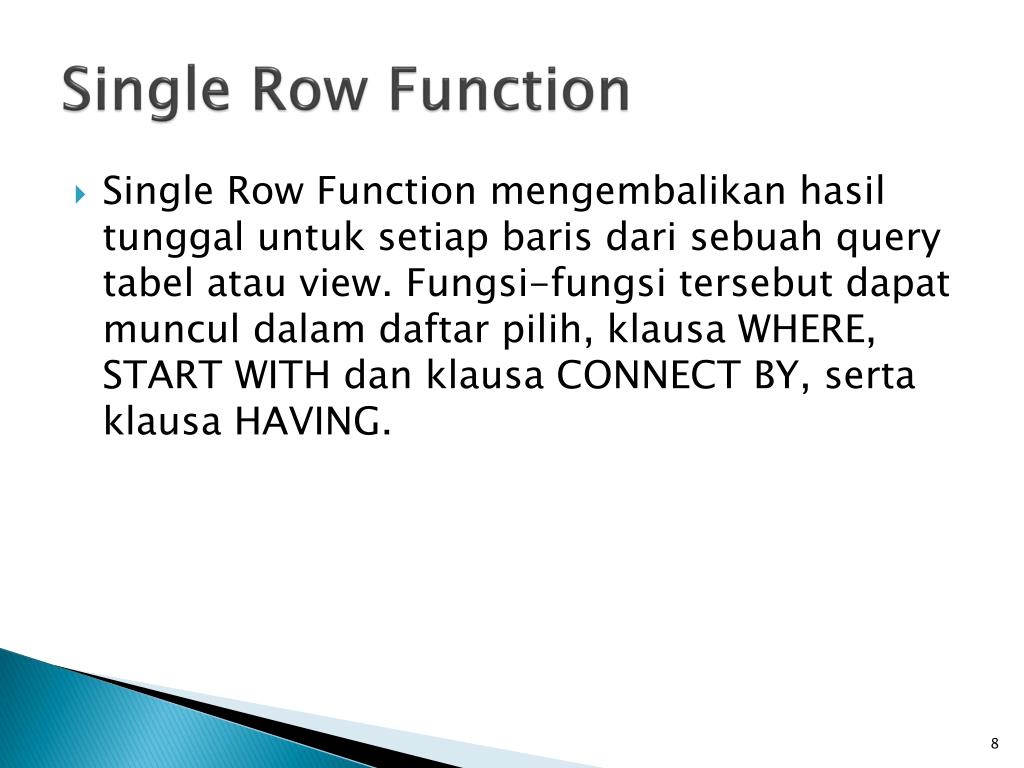 Single Row Function

Single Row Function mengembalikan hasil tunggal untuk setiap baris dari sebuah query tabel atau view. Fungsi-fungsi tersebut dapat muncul dalam daftar pilih, klausa WHERE, START WITH dan klausa CONNECT BY, serta klausa HAVING.

8